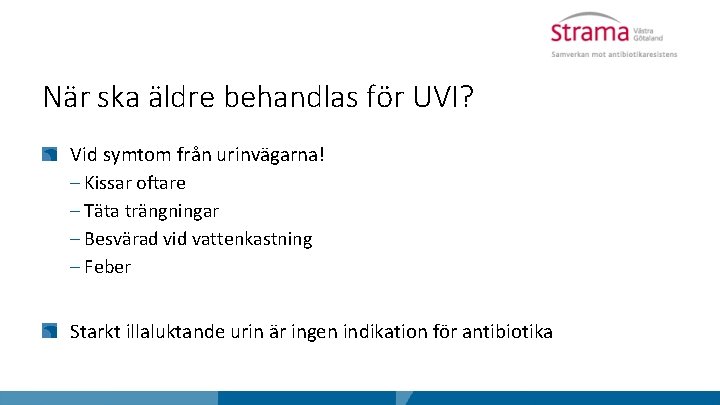 Strama Västra Götaland
Samverkan mot antibiotikaresistens

När ska äldre behandlas för UVI?

Vid symtom från urinvägarna!
– Kissar oftare
– Täta trängningar
– Besvärad vid vattenkastning
– Feber

Starkt illaluktande urin är ingen indikation för antibiotika